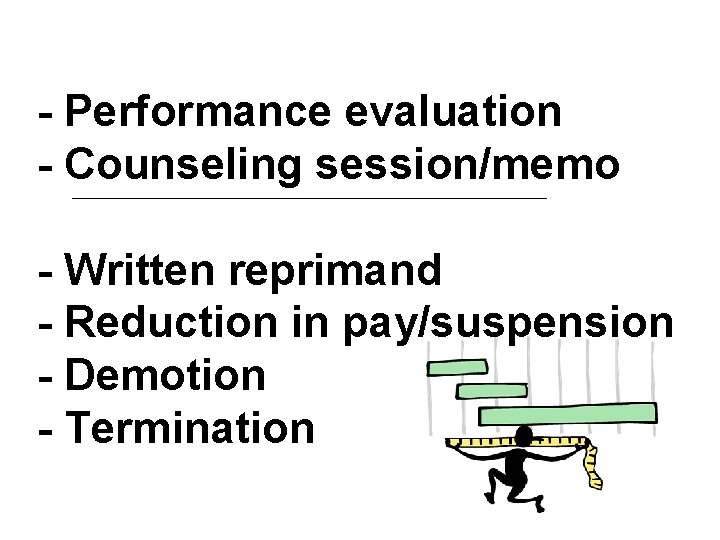 - Performance evaluation
- Counseling session/memo

- Written reprimand
- Reduction in pay/suspension
- Demotion
- Termination